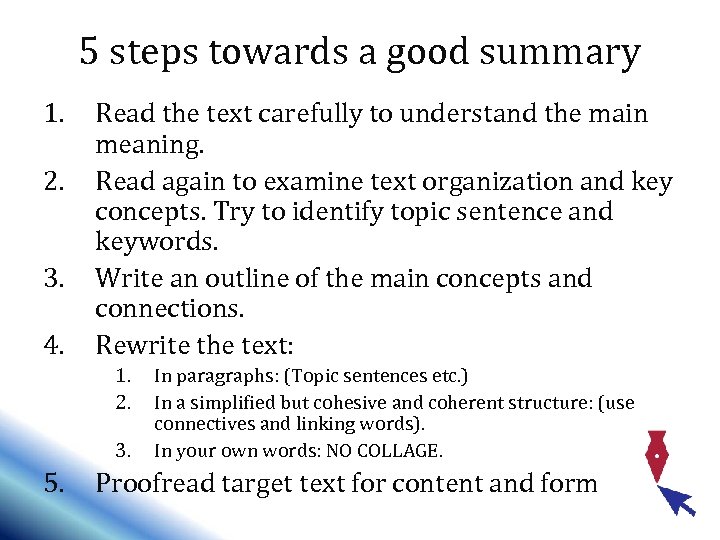 5 steps towards a good summary

1. Read the text carefully to understand the main meaning.
2. Read again to examine text organization and key concepts. Try to identify topic sentence and keywords.
3. Write an outline of the main concepts and connections.
4. Rewrite the text:
   1. In paragraphs: (Topic sentences etc.)
   2. In a simplified but cohesive and coherent structure: (use connectives and linking words).
   3. In your own words: NO COLLAGE.
5. Proofread target text for content and form